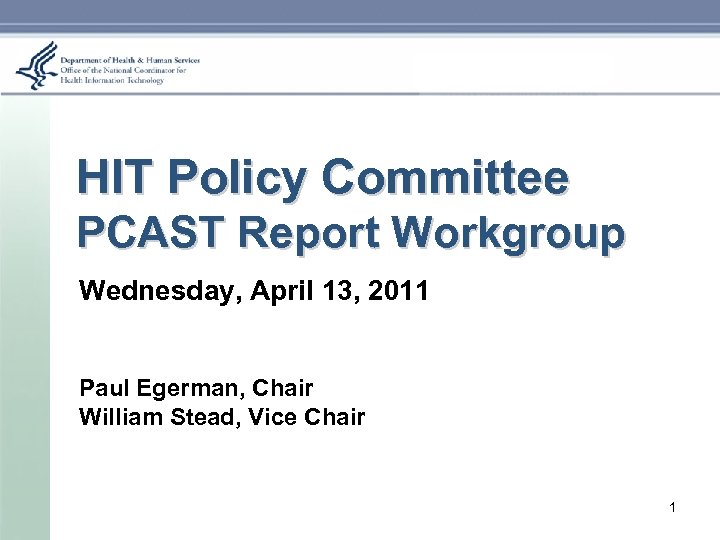 Department of Health & Human Services
Office of the National Coordinator for
Health Information Technology

HIT Policy Committee
PCAST Report Workgroup

Wednesday, April 13, 2011

Paul Egerman, Chair
William Stead, Vice Chair

1